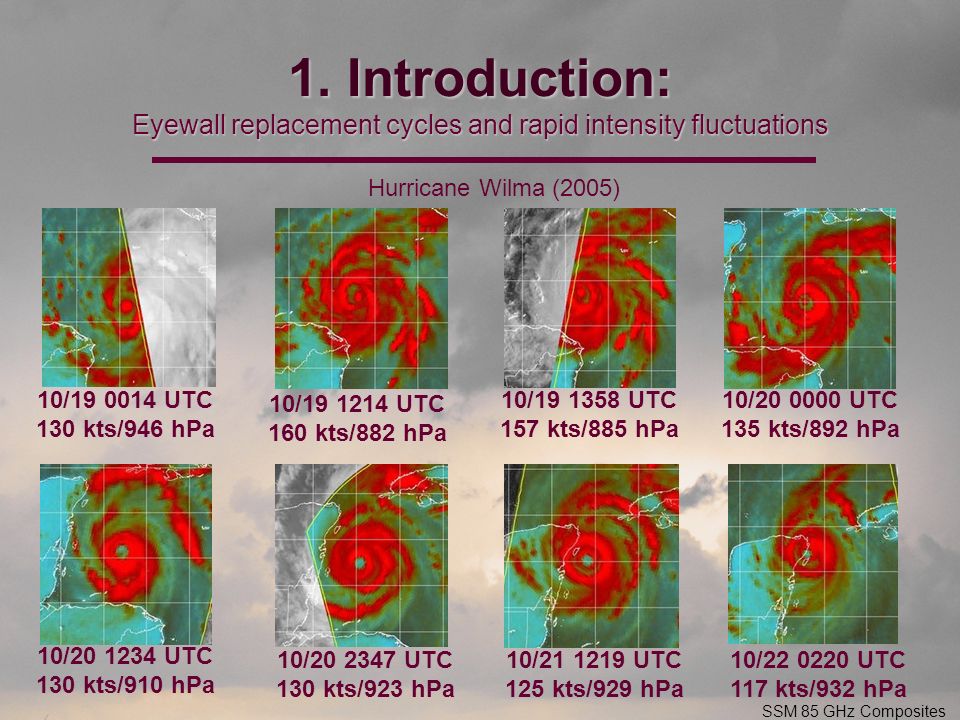 1. Introduction:
Eyewall replacement cycles and rapid intensity fluctuations

Hurricane Wilma (2005)

10/19 0014 UTC
130 kts/946 hPa

10/19 1214 UTC
160 kts/882 hPa

10/19 1358 UTC
157 kts/885 hPa

10/20 0000 UTC
135 kts/892 hPa

10/20 1234 UTC
130 kts/910 hPa

10/20 2347 UTC
130 kts/923 hPa

10/21 1219 UTC
125 kts/929 hPa

10/22 0220 UTC
117 kts/932 hPa

SSM 85 GHz Composites